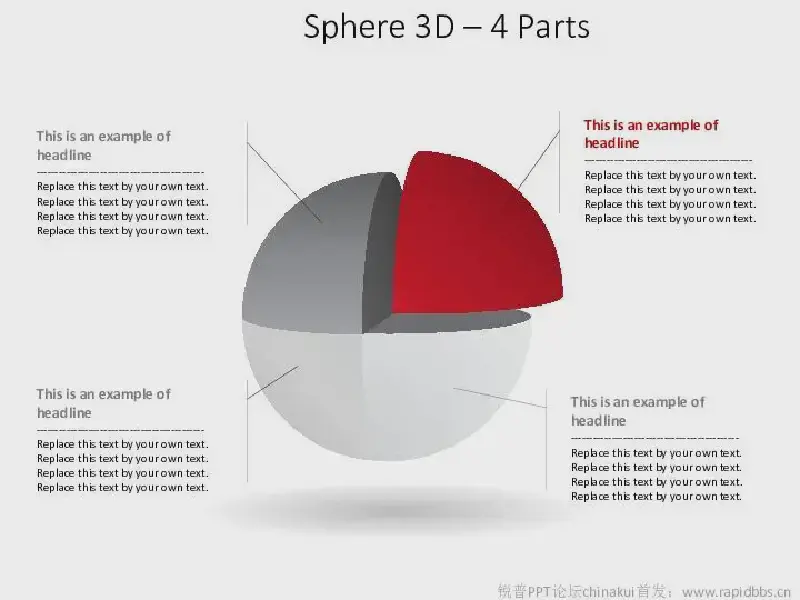 Sphere 3D – 4 Parts

This is an example of headline

Replace this text by your own text.
Replace this text by your own text.
Replace this text by your own text.
Replace this text by your own text.

This is an example of headline

Replace this text by your own text.
Replace this text by your own text.
Replace this text by your own text.
Replace this text by your own text.

This is an example of headline

Replace this text by your own text.
Replace this text by your own text.
Replace this text by your own text.
Replace this text by your own text.

This is an example of headline

Replace this text by your own text.
Replace this text by your own text.
Replace this text by your own text.
Replace this text by your own text.

锐普PPT论坛chinakui首发：www.rapidbbs.cn